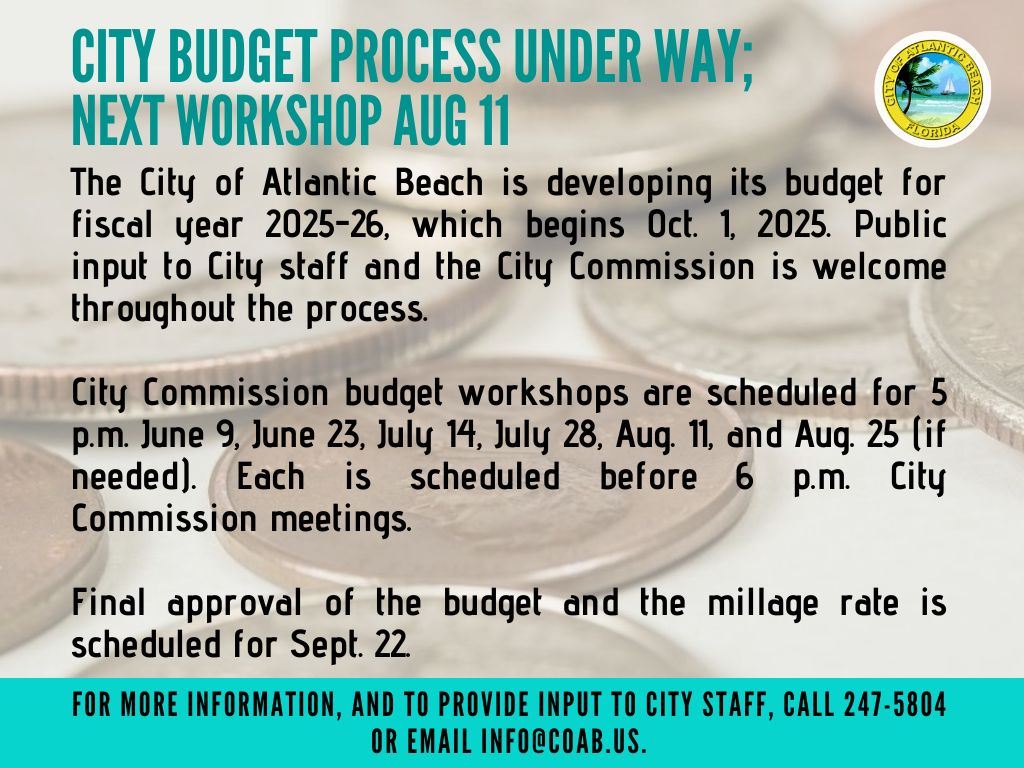 CITY BUDGET PROCESS UNDER WAY;
NEXT WORKSHOP AUG 11

CITY OF ATLANTIC BEACH
FLORIDA

The City of Atlantic Beach is developing its budget for fiscal year 2025-26, which begins Oct. 1, 2025. Public input to City staff and the City Commission is welcome throughout the process.

City Commission budget workshops are scheduled for 5 p.m. June 9, June 23, July 14, July 28, Aug. 11, and Aug. 25 (if needed). Each is scheduled before 6 p.m. City Commission meetings.

Final approval of the budget and the millage rate is scheduled for Sept. 22.

FOR MORE INFORMATION, AND TO PROVIDE INPUT TO CITY STAFF, CALL 247-5804 OR EMAIL INFO@COAB.US.